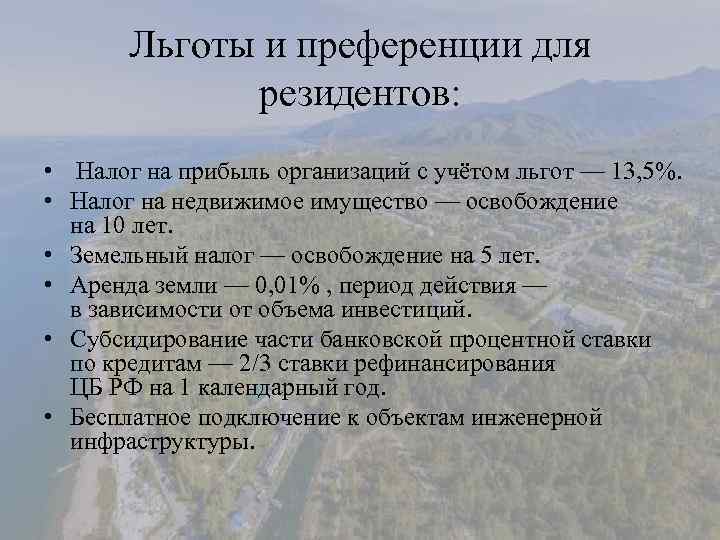 Льготы и преференции для резидентов:

• Налог на прибыль организаций с учётом льгот — 13,5%.
• Налог на недвижимое имущество — освобождение на 10 лет.
• Земельный налог — освобождение на 5 лет.
• Аренда земли — 0,01% , период действия — в зависимости от объема инвестиций.
• Субсидирование части банковской процентной ставки по кредитам — 2/3 ставки рефинансирования ЦБ РФ на 1 календарный год.
• Бесплатное подключение к объектам инженерной инфраструктуры.